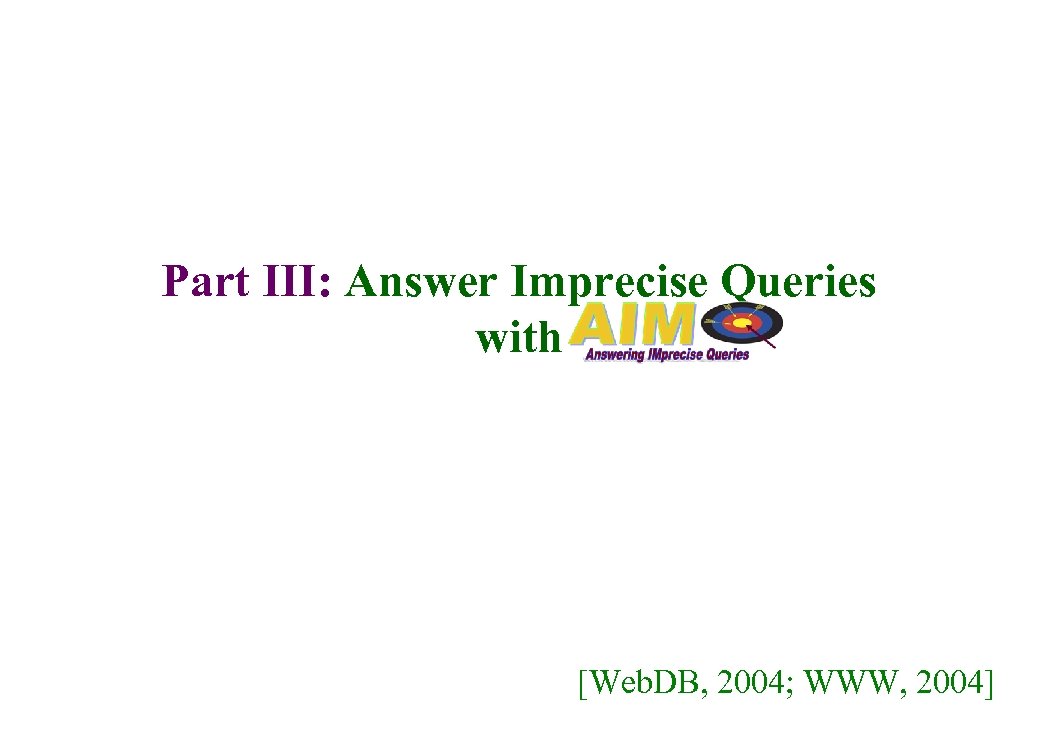 Part III: Answer Imprecise Queries with AIM Answering IMprecise Queries

[Web.DB, 2004; WWW, 2004]